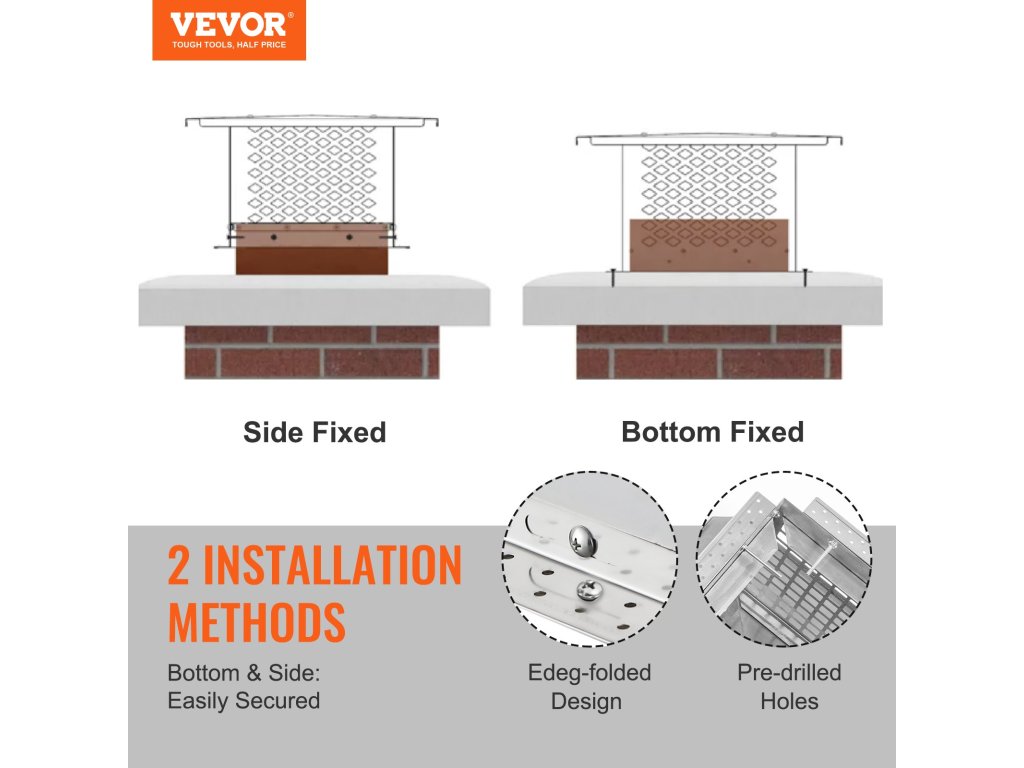 VEVOR®
TOUGH TOOLS, HALF PRICE

Side Fixed

Bottom Fixed

2 INSTALLATION METHODS

Bottom & Side: Easily Secured

Edeg-folded Design

Pre-drilled Holes